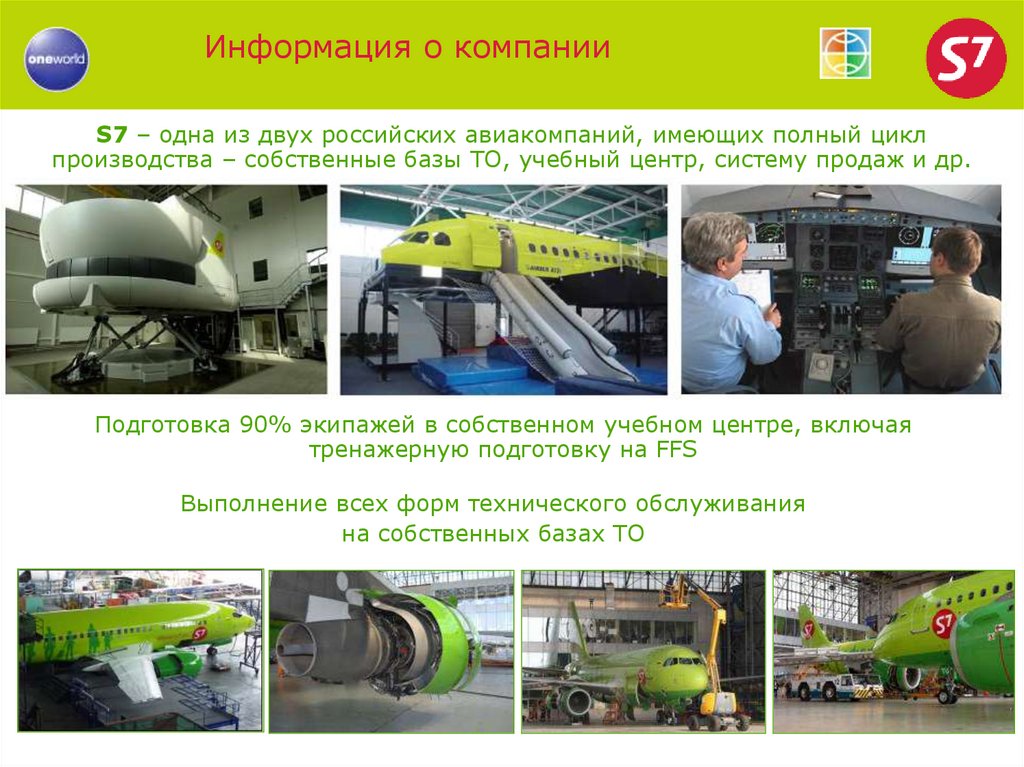 oneworld

Информация о компании

S7

S7 – одна из двух российских авиакомпаний, имеющих полный цикл производства – собственные базы ТО, учебный центр, систему продаж и др.

Подготовка 90% экипажей в собственном учебном центре, включая тренажерную подготовку на FFS

Выполнение всех форм технического обслуживания на собственных базах ТО